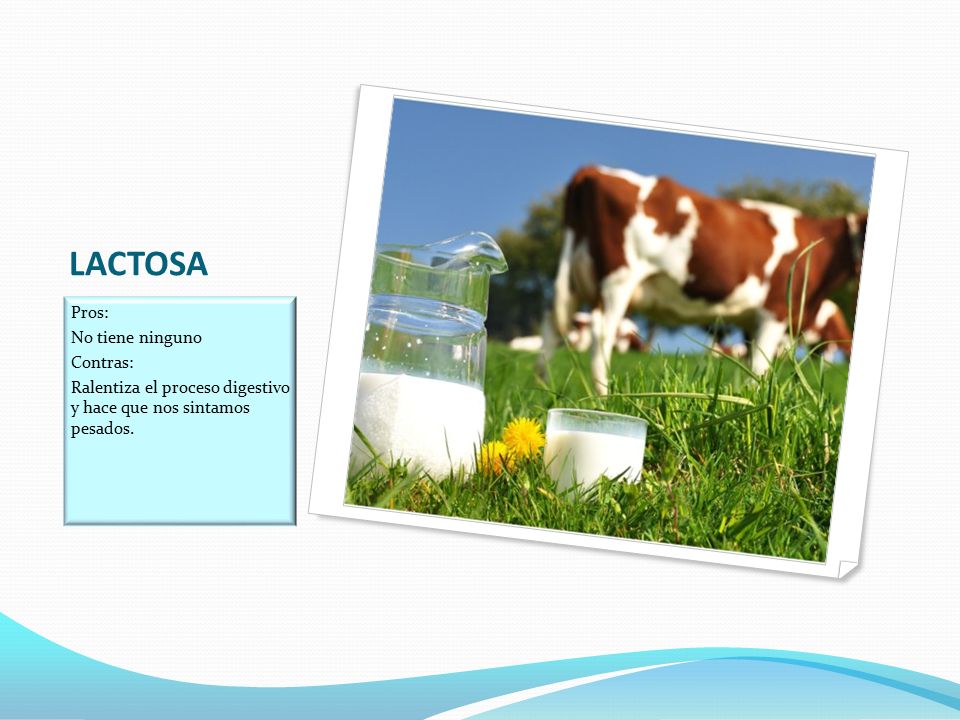 LACTOSA

Pros:
No tiene ninguno
Contras:
Ralentiza el proceso digestivo y hace que nos sintamos pesados.